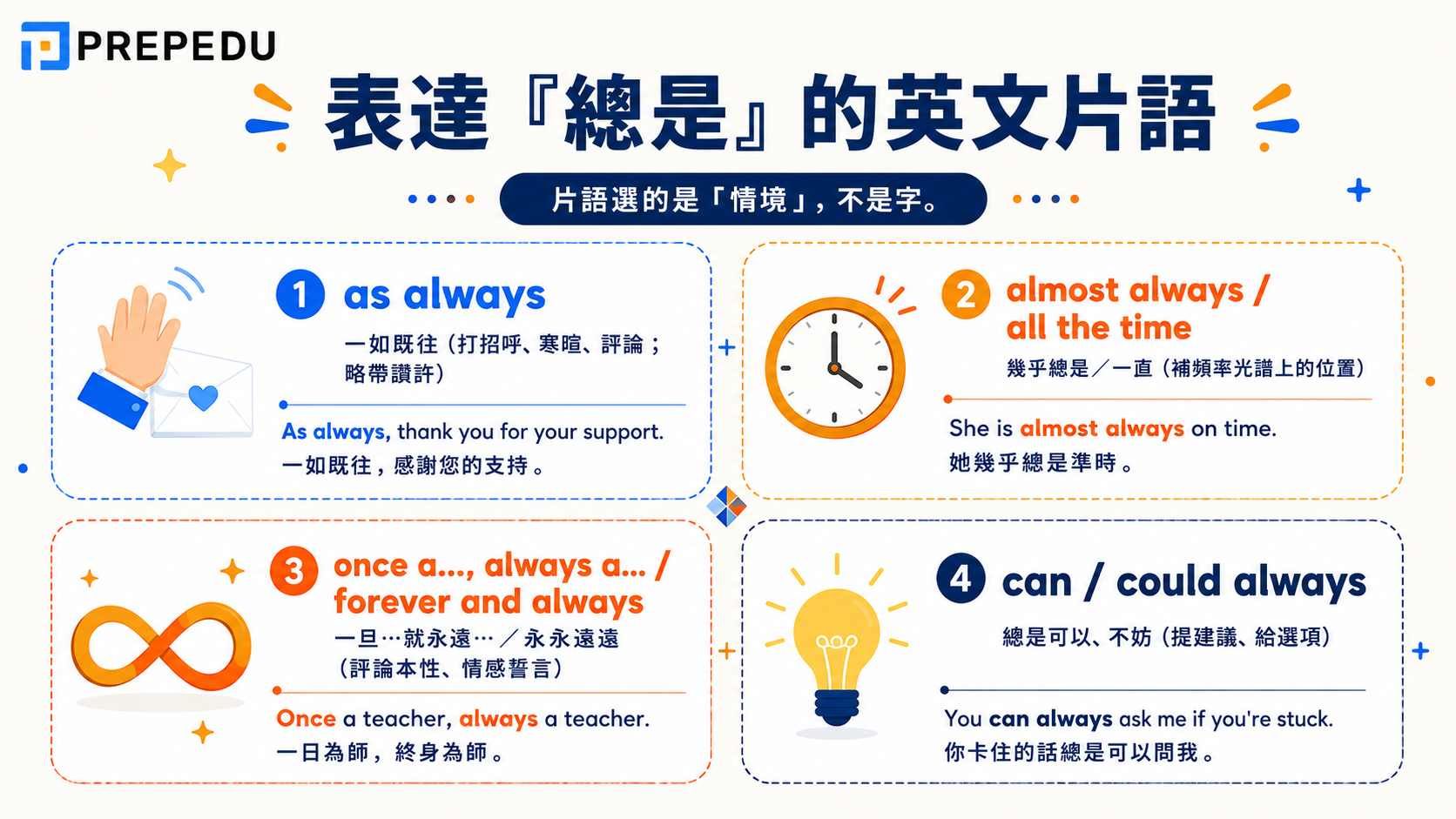 PREPEDU

表達『總是』的英文片語

片語選的是「情境」，不是字。

1 as always

一如既往（打招呼、寒暄、評論；略帶讚許）

As always, thank you for your support.
一如既往，感謝您的支持。

2 almost always / all the time

幾乎總是／一直（補頻率光譜上的位置）

She is almost always on time.
她幾乎總是準時。

3 once a..., always a... / forever and always

一旦…就永遠…／永永遠遠（評論本性、情感誓言）

Once a teacher, always a teacher.
一日為師，終身為師。

4 can / could always

總是可以、不妨（提建議、給選項）

You can always ask me if you're stuck.
你卡住的話總是可以問我。